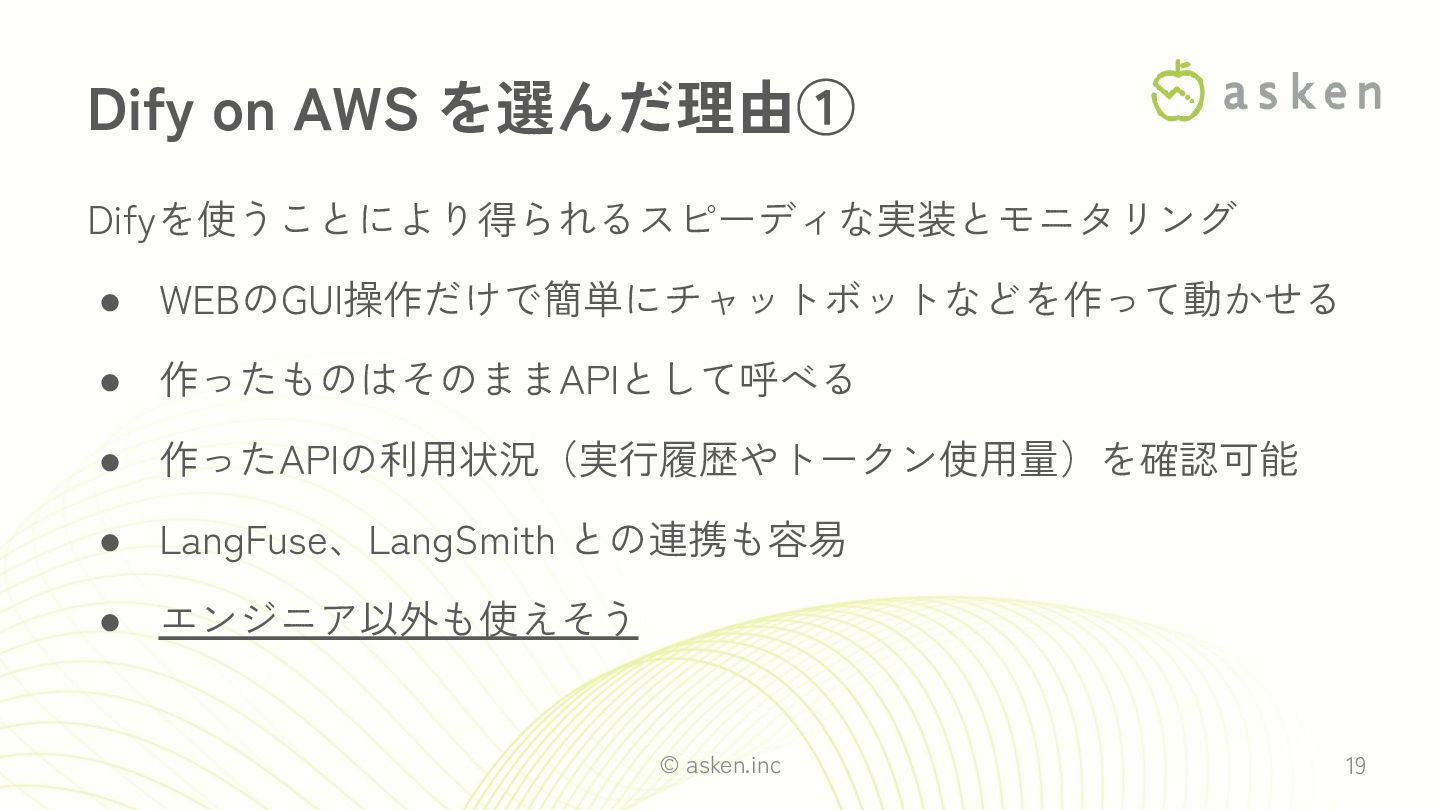 Dify on AWS を選んだ理由①

asken

Difyを使うことにより得られるスピーディな実装とモニタリング

● WEBのGUI操作だけで簡単にチャットボットなどを作って動かせる
● 作ったものはそのままAPIとして呼べる
● 作ったAPIの利用状況（実行履歴やトークン使用量）を確認可能
● LangFuse、LangSmith との連携も容易
● エンジニア以外も使えそう

© asken.inc

19